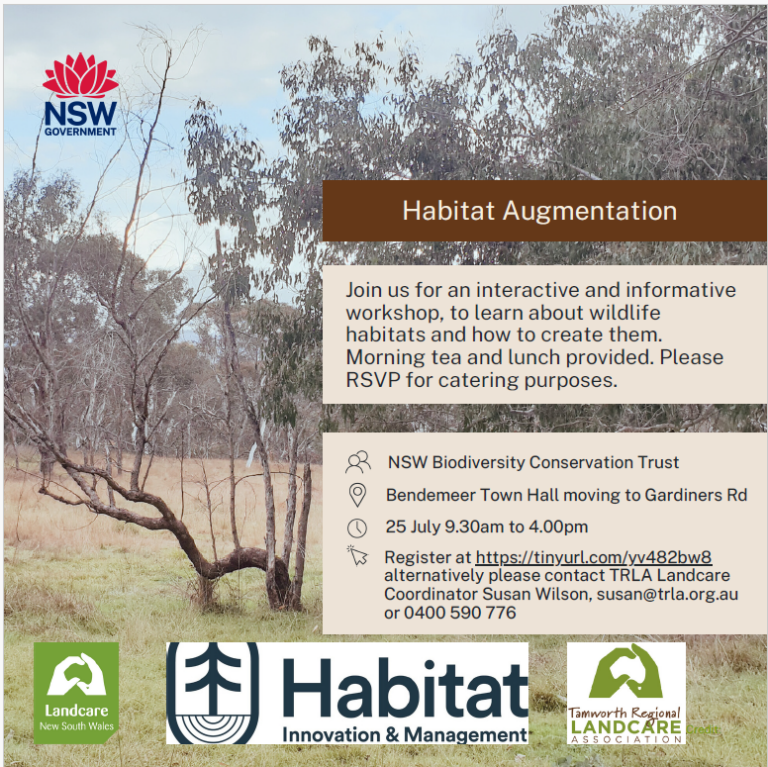 NSW GOVERNMENT

Habitat Augmentation

Join us for an interactive and informative workshop, to learn about wildlife habitats and how to create them. Morning tea and lunch provided. Please RSVP for catering purposes.

NSW Biodiversity Conservation Trust

Bendemeer Town Hall moving to Gardiners Rd

25 July 9.30am to 4.00pm

Register at https://tinyurl.com/yv482bw8 alternatively please contact TRLA Landcare Coordinator Susan Wilson, susan@trla.org.au or 0400 590 776

Landcare New South Wales

Habitat Innovation & Management

Tamworth Regional LANDCARE ASSOCIATION